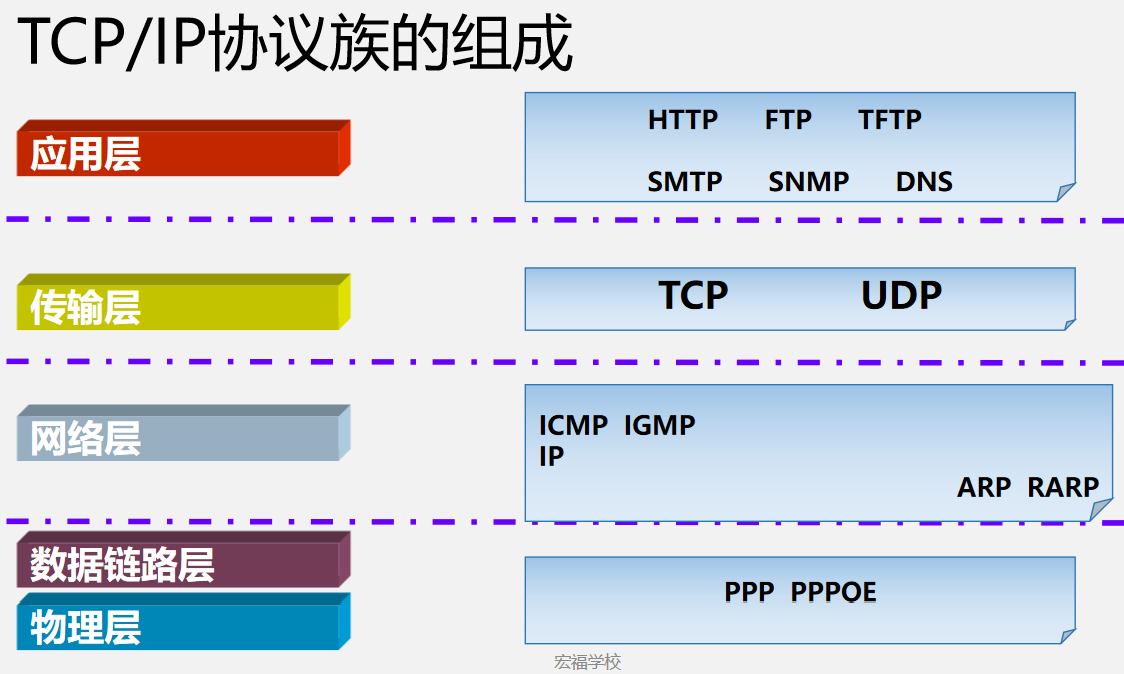 TCP/IP协议族的组成

应用层

HTTP FTP TFTP

SMTP SNMP DNS

传输层

TCP UDP

网络层

ICMP IGMP
IP

ARP RARP

数据链路层

物理层

PPP PPPOE

宏福学校